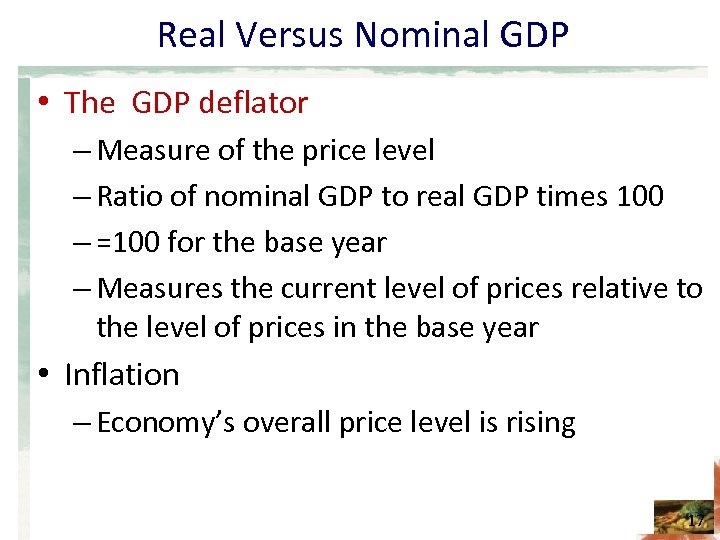 Real Versus Nominal GDP

• The GDP deflator
– Measure of the price level
– Ratio of nominal GDP to real GDP times 100
– =100 for the base year
– Measures the current level of prices relative to the level of prices in the base year

• Inflation
– Economy's overall price level is rising

17